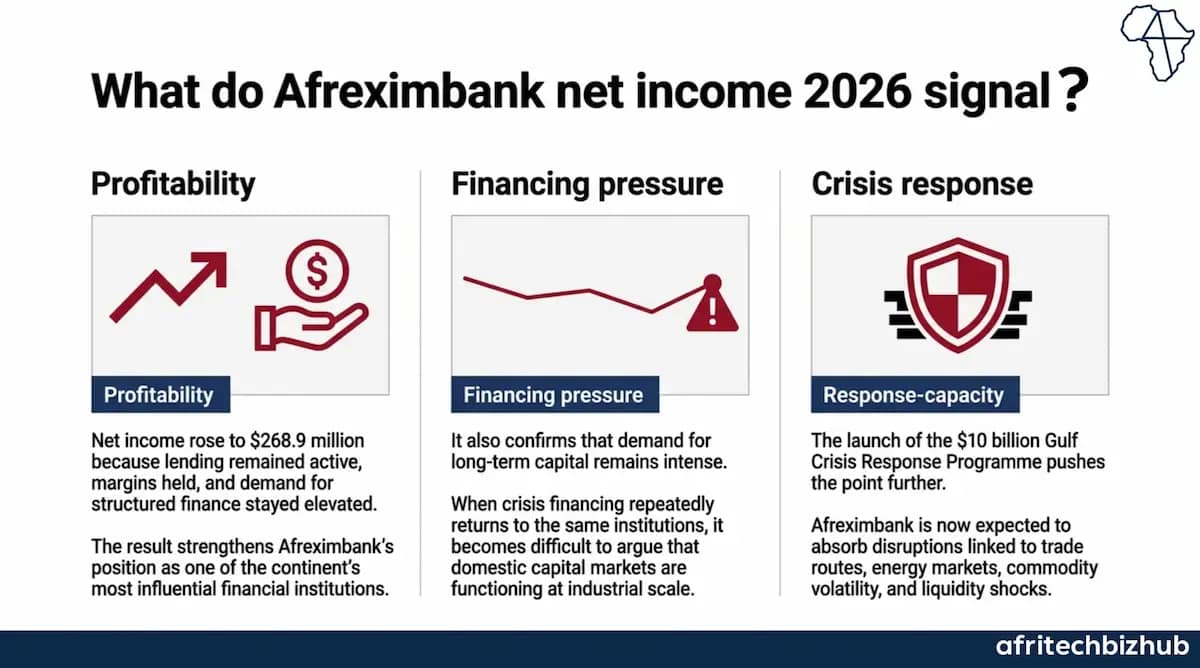 What do Afreximbank net income 2026 signal?

Profitability

Profitability

Net income rose to $268.9 million because lending remained active, margins held, and demand for structured finance stayed elevated.

The result strengthens Afreximbank's position as one of the continent's most influential financial institutions.

Financing pressure

Financing pressure

It also confirms that demand for long-term capital remains intense.

When crisis financing repeatedly returns to the same institutions, it becomes difficult to argue that domestic capital markets are functioning at industrial scale.

Crisis response

Response-capacity

The launch of the $10 billion Gulf Crisis Response Programme pushes the point further.

Afreximbank is now expected to absorb disruptions linked to trade routes, energy markets, commodity volatility, and liquidity shocks.

afritechbizhub